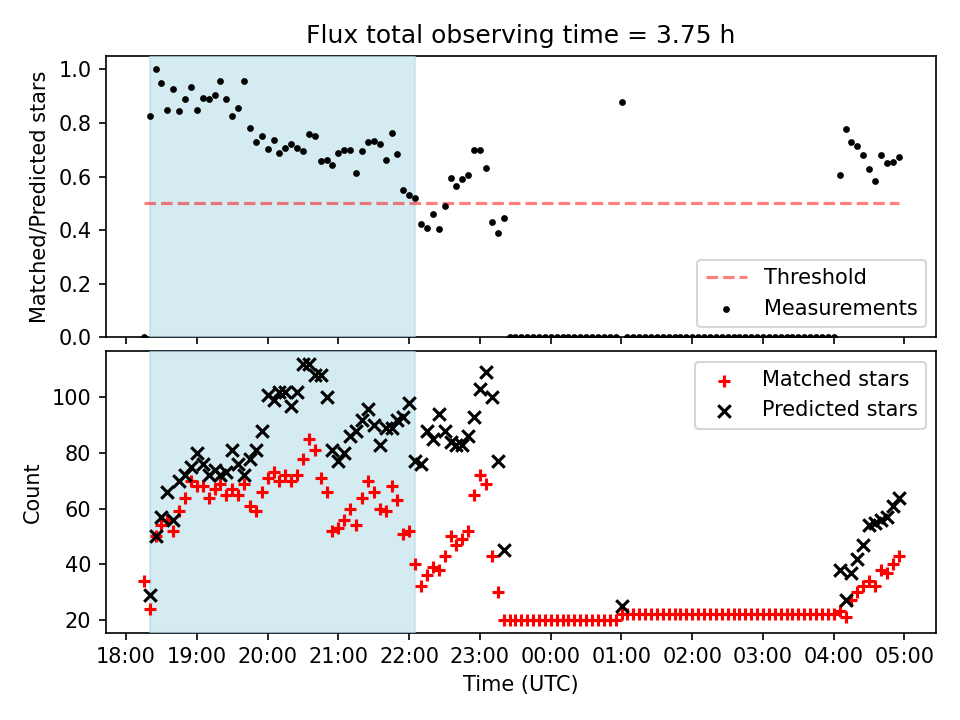 Flux total observing time = 3.75 h

Matched/Predicted stars

1.0
0.8
0.6
0.4
0.2
0.0

Threshold
Measurements

Count

100
80
60
40
20

Matched stars
Predicted stars

18:00 19:00 20:00 21:00 22:00 23:00 00:00 01:00 02:00 03:00 04:00 05:00
Time (UTC)